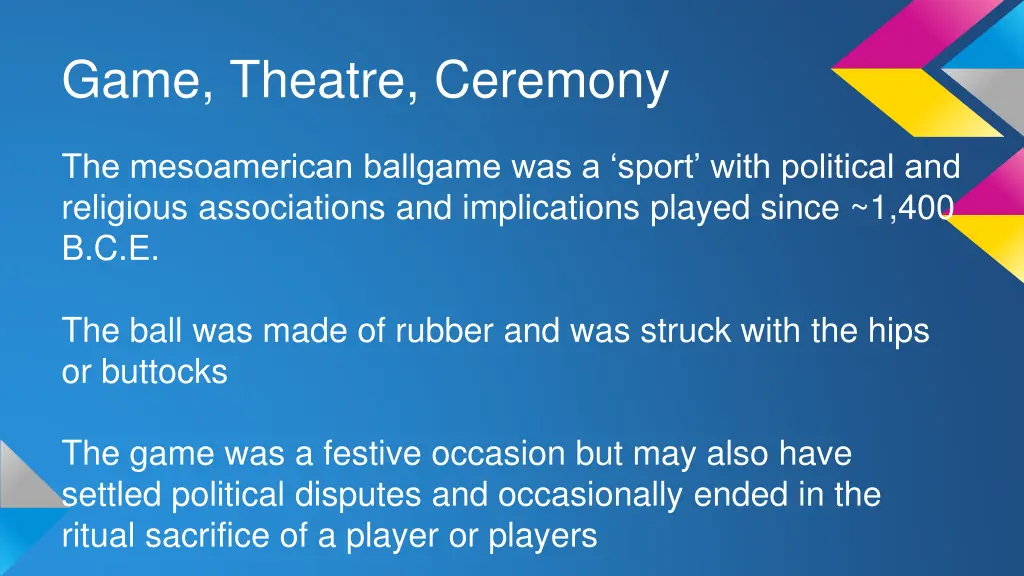 Game, Theatre, Ceremony

The mesoamerican ballgame was a ‘sport’ with political and religious associations and implications played since ~1,400 B.C.E.

The ball was made of rubber and was struck with the hips or buttocks

The game was a festive occasion but may also have settled political disputes and occasionally ended in the ritual sacrifice of a player or players